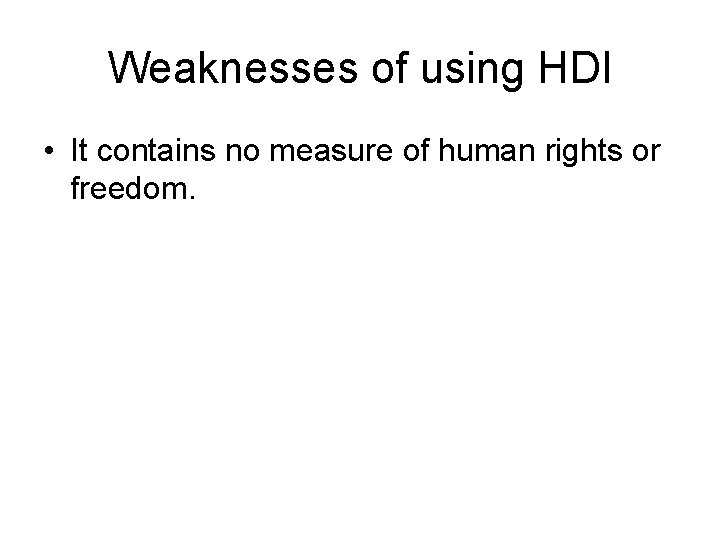 Weaknesses of using HDI

• It contains no measure of human rights or freedom.